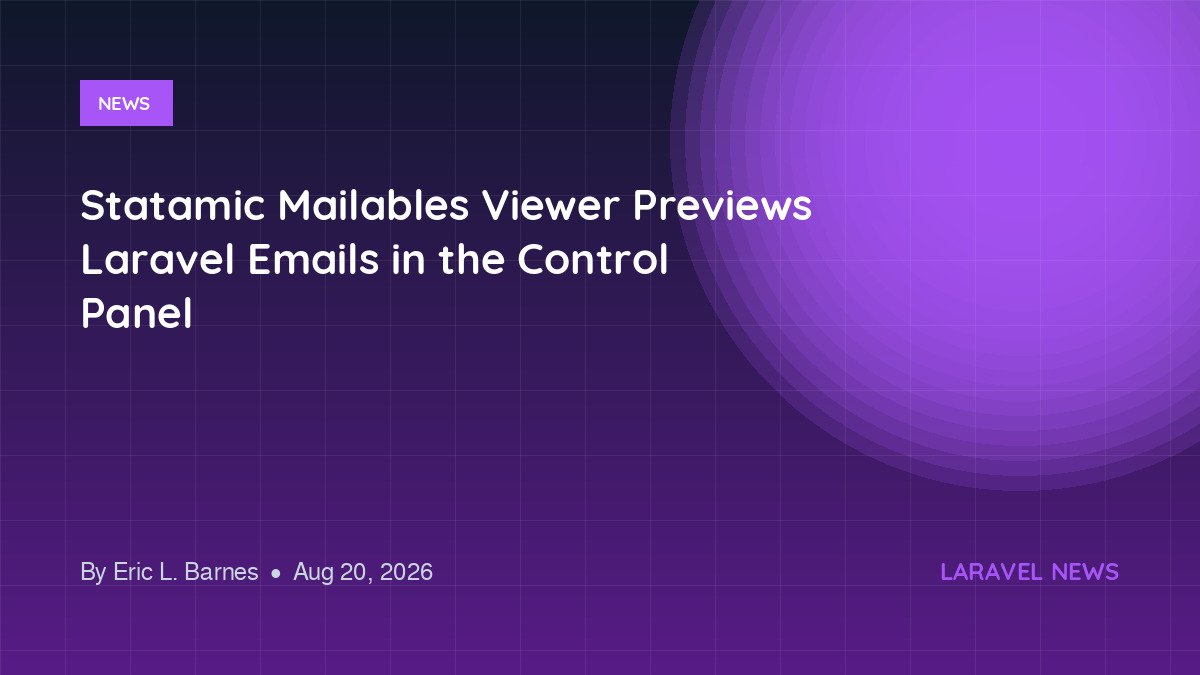 NEWS

Statamic Mailables Viewer Previews Laravel Emails in the Control Panel

By Eric L. Barnes • Aug 20, 2026

LARAVEL NEWS